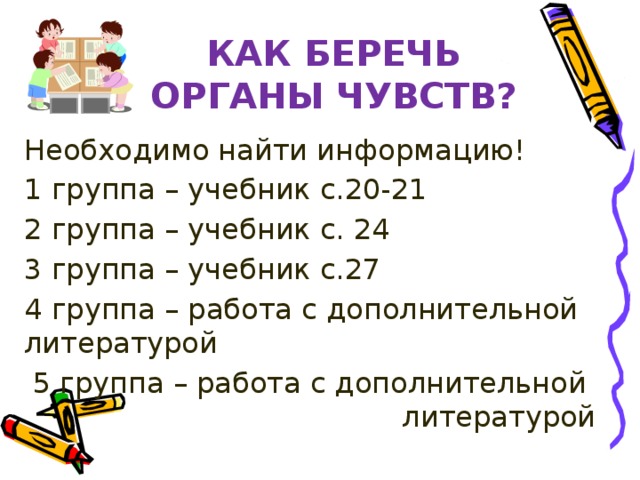 КАК БЕРЕЧЬ ОРГАНЫ ЧУВСТВ?

Необходимо найти информацию!

1 группа – учебник с.20-21

2 группа – учебник с. 24

3 группа – учебник с.27

4 группа – работа с дополнительной литературой

5 группа – работа с дополнительной литературой